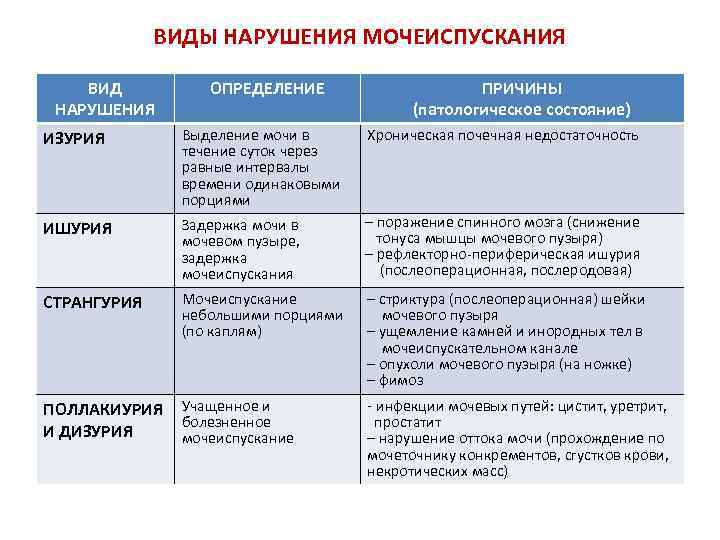 ВИДЫ НАРУШЕНИЯ МОЧЕИСПУСКАНИЯ

| ВИД НАРУШЕНИЯ | ОПРЕДЕЛЕНИЕ | ПРИЧИНЫ (патологическое состояние) |
|---|---|---|
| ИЗУРИЯ | Выделение мочи в течение суток через равные интервалы времени одинаковыми порциями | Хроническая почечная недостаточность |
| ИШУРИЯ | Задержка мочи в мочевом пузыре, задержка мочеиспускания | – поражение спинного мозга (снижение тонуса мышцы мочевого пузыря) – рефлекторно-периферическая ишурия (послеоперационная, послеродовая) |
| СТРАНГУРИЯ | Мочеиспускание небольшими порциями (по каплям) | – стриктура (послеоперационная) шейки мочевого пузыря – ущемление камней и инородных тел в мочеиспускательном канале – опухоли мочевого пузыря (на ножке) – фимоз |
| ПОЛЛАКИУРИЯ И ДИЗУРИЯ | Учащенное и болезненное мочеиспускание | - инфекции мочевых путей: цистит, уретрит, простатит – нарушение оттока мочи (прохождение по мочеточнику конкрементов, сгустков крови, некротических масс) |